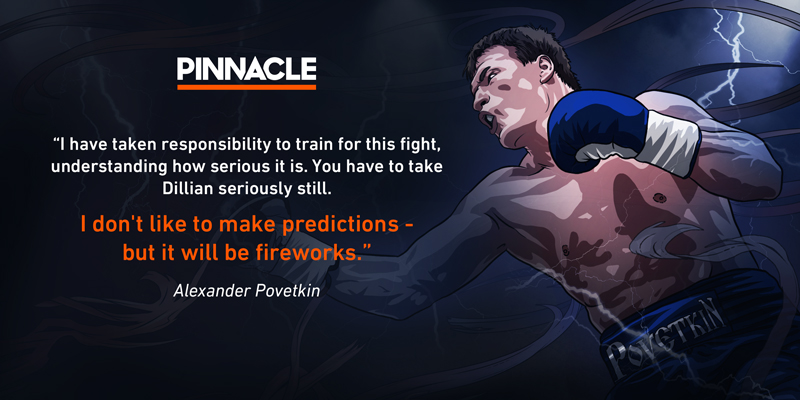 PINNACLE

“I have taken responsibility to train for this fight, understanding how serious it is. You have to take Dillian seriously still.

I don't like to make predictions - but it will be fireworks.”

Alexander Povetkin

POVETKIN